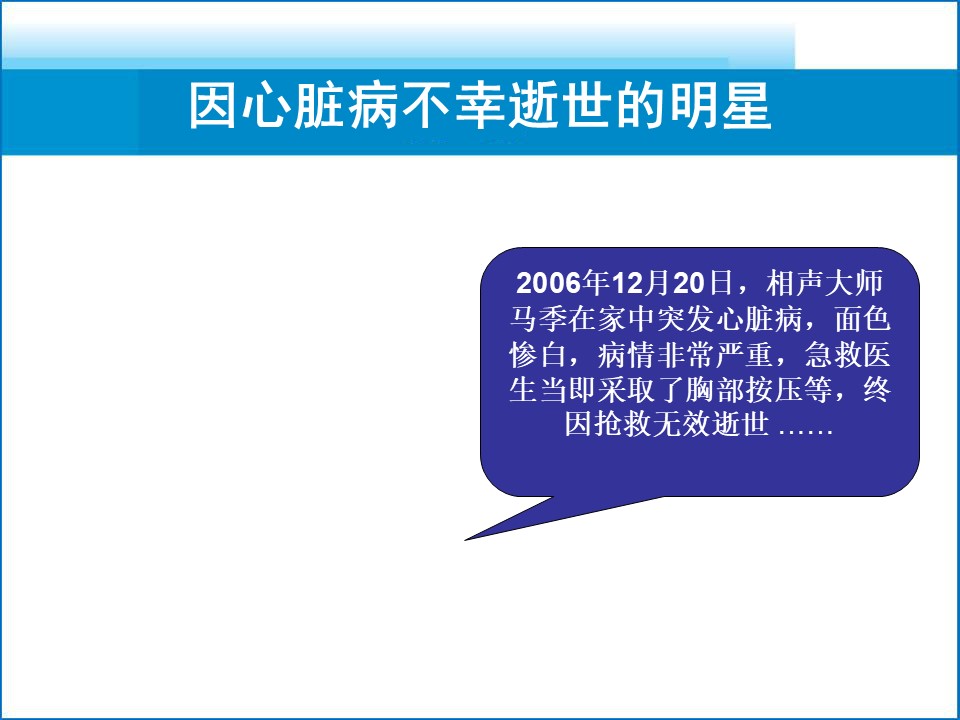 因心脏病不幸逝世的明星

2006年12月20日，相声大师马季在家中突发心脏病，面色惨白，病情非常严重，急救医生当即采取了胸部按压等，终因抢救无效逝世 ……